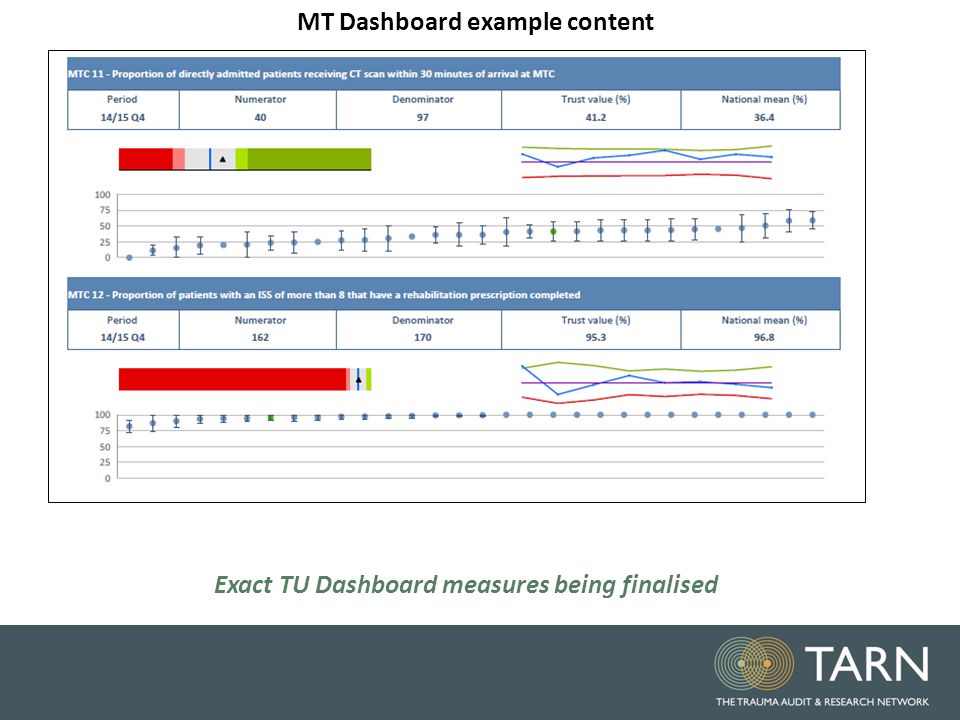 MT Dashboard example content

MTC 11 - Proportion of directly admitted patients receiving CT scan within 30 minutes of arrival at MTC

| Period | Numerator | Denominator | Trust value (%) | National mean (%) |
|---|---|---|---|---|
| 14/15 Q4 | 40 | 97 | 41.2 | 36.4 |

100
75
50
25
0

MTC 12 - Proportion of patients with an ISS of more than 8 that have a rehabilitation prescription completed

| Period | Numerator | Denominator | Trust value (%) | National mean (%) |
|---|---|---|---|---|
| 14/15 Q4 | 162 | 170 | 95.3 | 96.8 |

100
75
50
25
0

Exact TU Dashboard measures being finalised

TARN
THE TRAUMA AUDIT & RESEARCH NETWORK